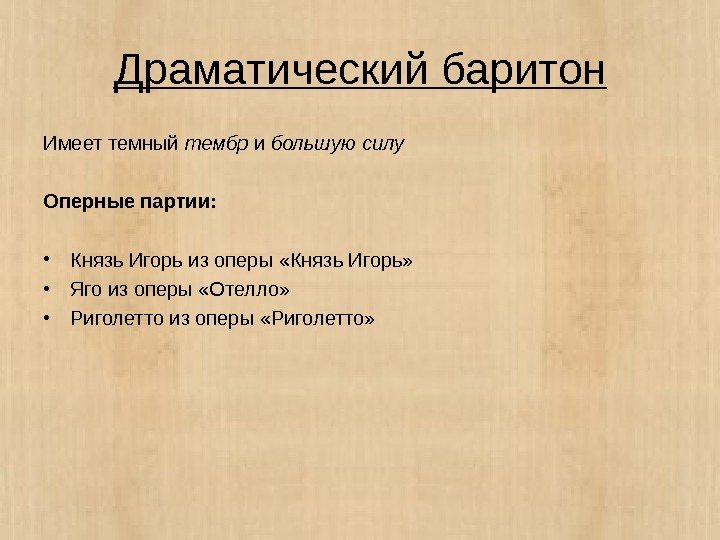 Драматический баритон

Имеет темный тембр и большую силу

Оперные партии:

• Князь Игорь из оперы «Князь Игорь»
• Яго из оперы «Отелло»
• Риголетто из оперы «Риголетто»